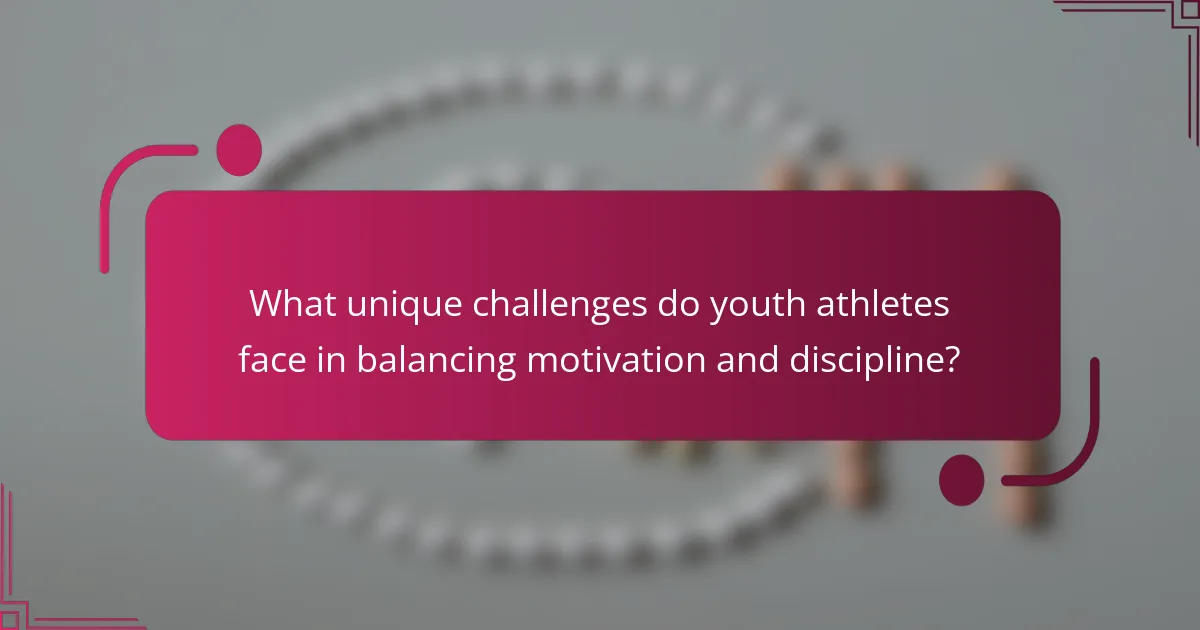 What unique challenges do youth athletes face in balancing motivation and discipline?